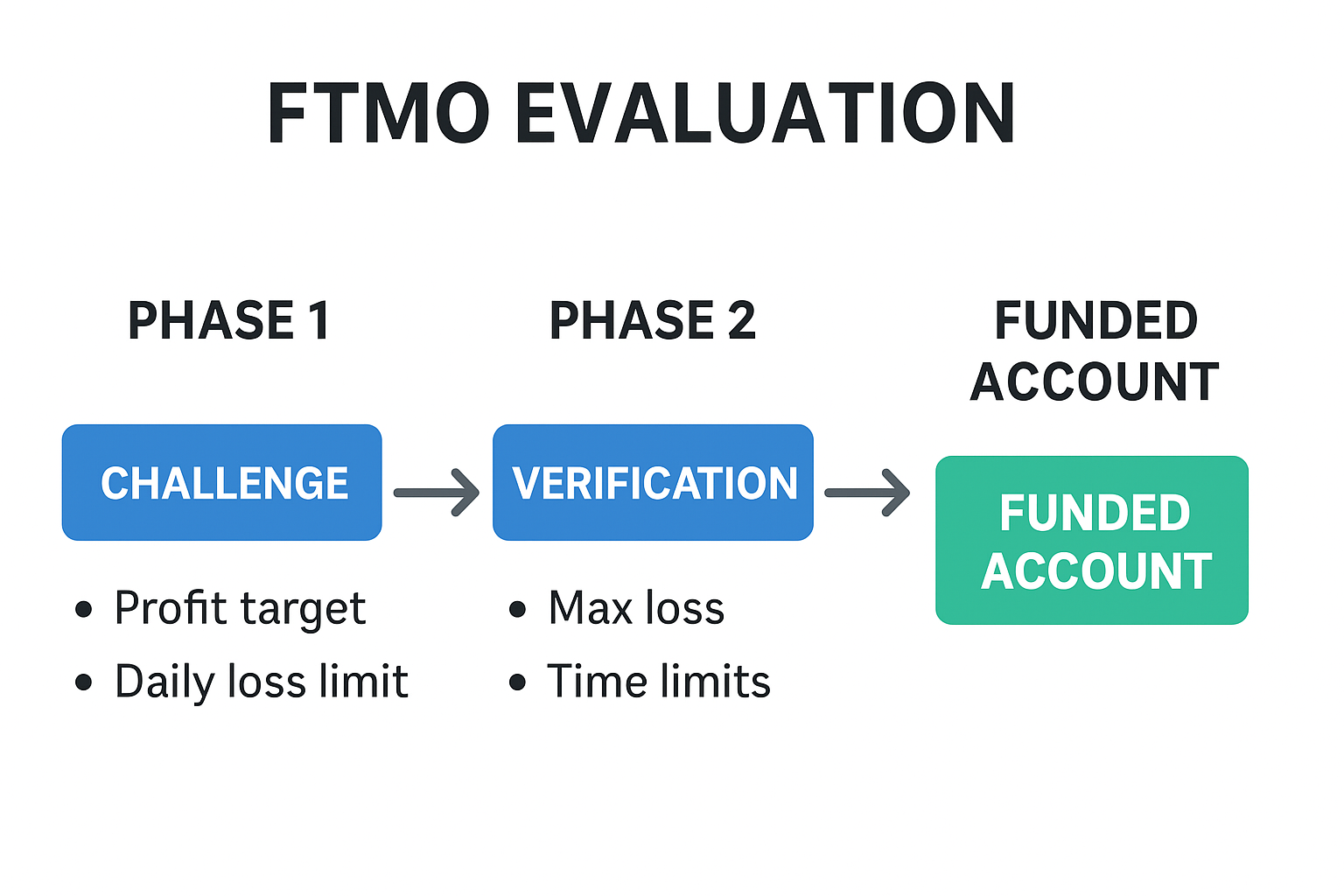 FTMO EVALUATION

PHASE 1

CHALLENGE

• Profit target
• Daily loss limit

PHASE 2

VERIFICATION

• Max loss
• Time limits

FUNDED ACCOUNT

FUNDED ACCOUNT